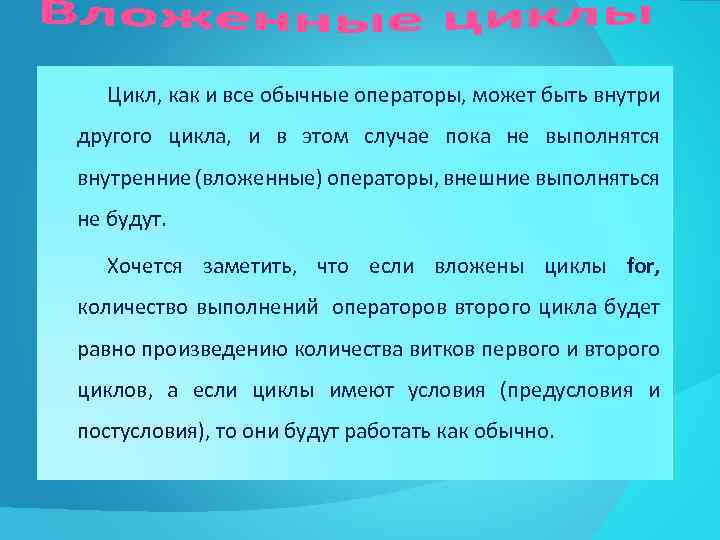 Вложенные циклы

Цикл, как и все обычные операторы, может быть внутри другого цикла, и в этом случае пока не выполнятся внутренние (вложенные) операторы, внешние выполняться не будут.

Хочется заметить, что если вложены циклы for, количество выполнений операторов второго цикла будет равно произведению количества витков первого и второго циклов, а если циклы имеют условия (предусловия и постусловия), то они будут работать как обычно.